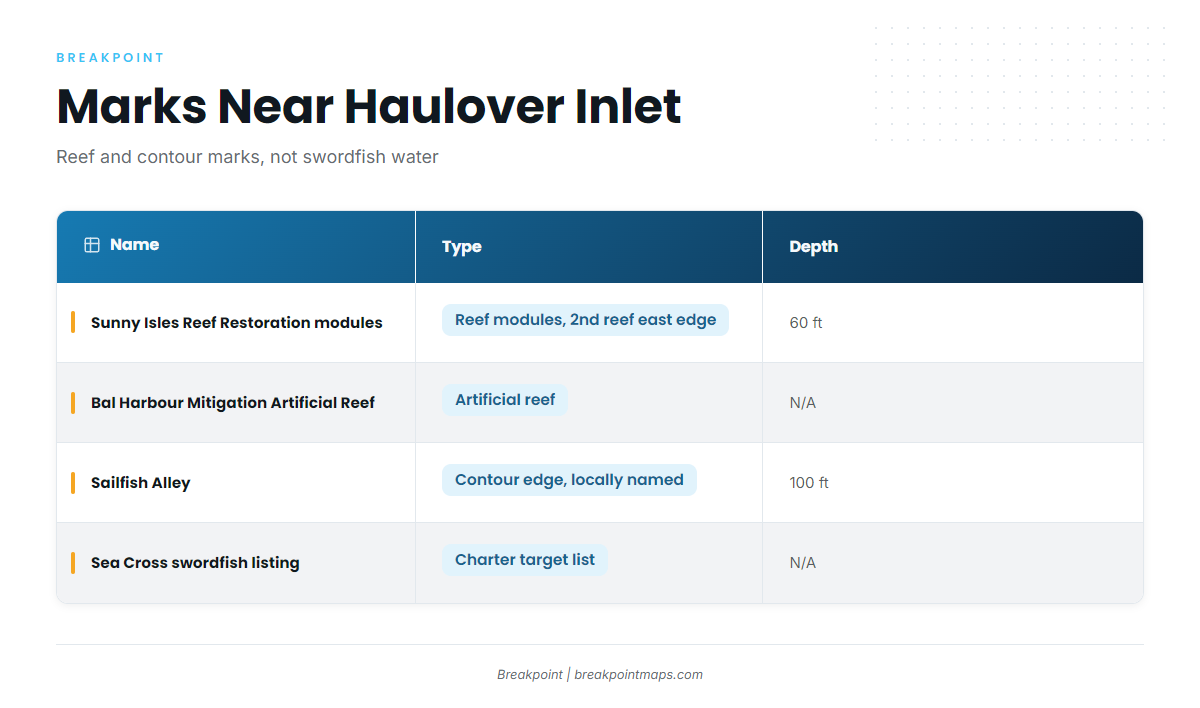 BREAKPOINT

Marks Near Haulover Inlet

Reef and contour marks, not swordfish water

| Name | Type | Depth |
|---|---|---|
| Sunny Isles Reef Restoration modules | Reef modules, 2nd reef east edge | 60 ft |
| Bal Harbour Mitigation Artificial Reef | Artificial reef | N/A |
| Sailfish Alley | Contour edge, locally named | 100 ft |
| Sea Cross swordfish listing | Charter target list | N/A |

Breakpoint | breakpointmaps.com